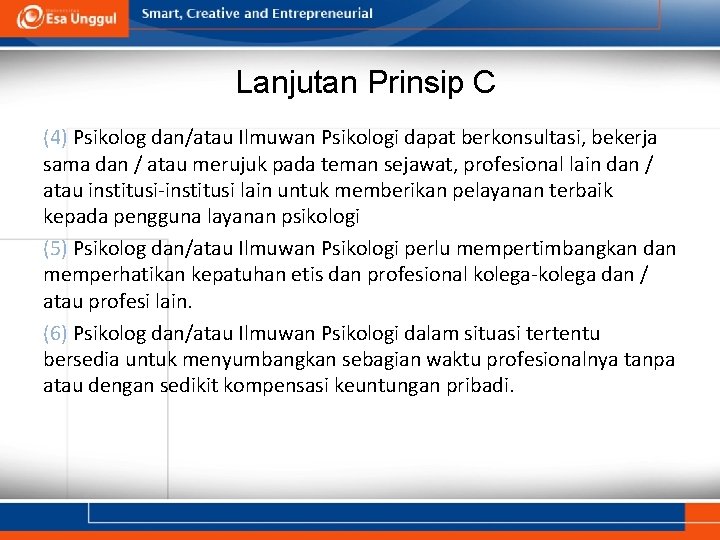 Esa Unggul

Smart, Creative and Entrepreneurial

Lanjutan Prinsip C

(4) Psikolog dan/atau Ilmuwan Psikologi dapat berkonsultasi, bekerja sama dan / atau merujuk pada teman sejawat, profesional lain dan / atau institusi-institusi lain untuk memberikan pelayanan terbaik kepada pengguna layanan psikologi

(5) Psikolog dan/atau Ilmuwan Psikologi perlu mempertimbangkan dan memperhatikan kepatuhan etis dan profesional kolega-kolega dan / atau profesi lain.

(6) Psikolog dan/atau Ilmuwan Psikologi dalam situasi tertentu bersedia untuk menyumbangkan sebagian waktu profesionalnya tanpa atau dengan sedikit kompensasi keuntungan pribadi.